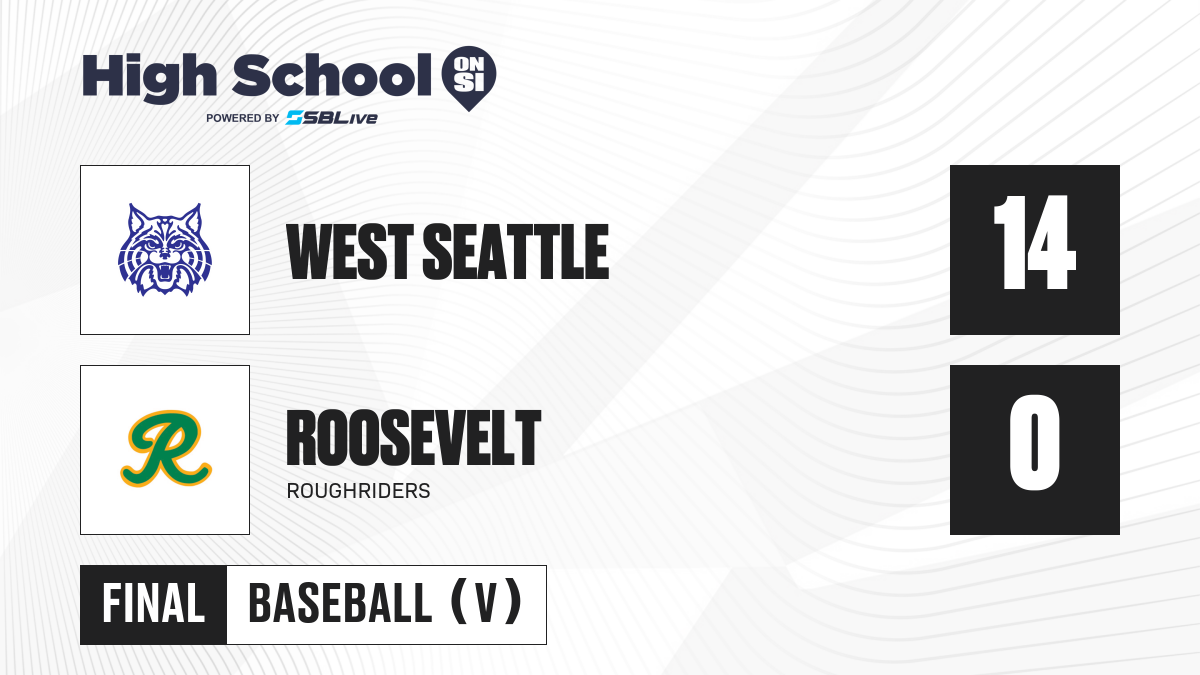 High School ON SI
POWERED BY SBLive

WEST SEATTLE

14

R

ROOSEVELT
ROUGHRIDERS

0

FINAL BASEBALL (V)